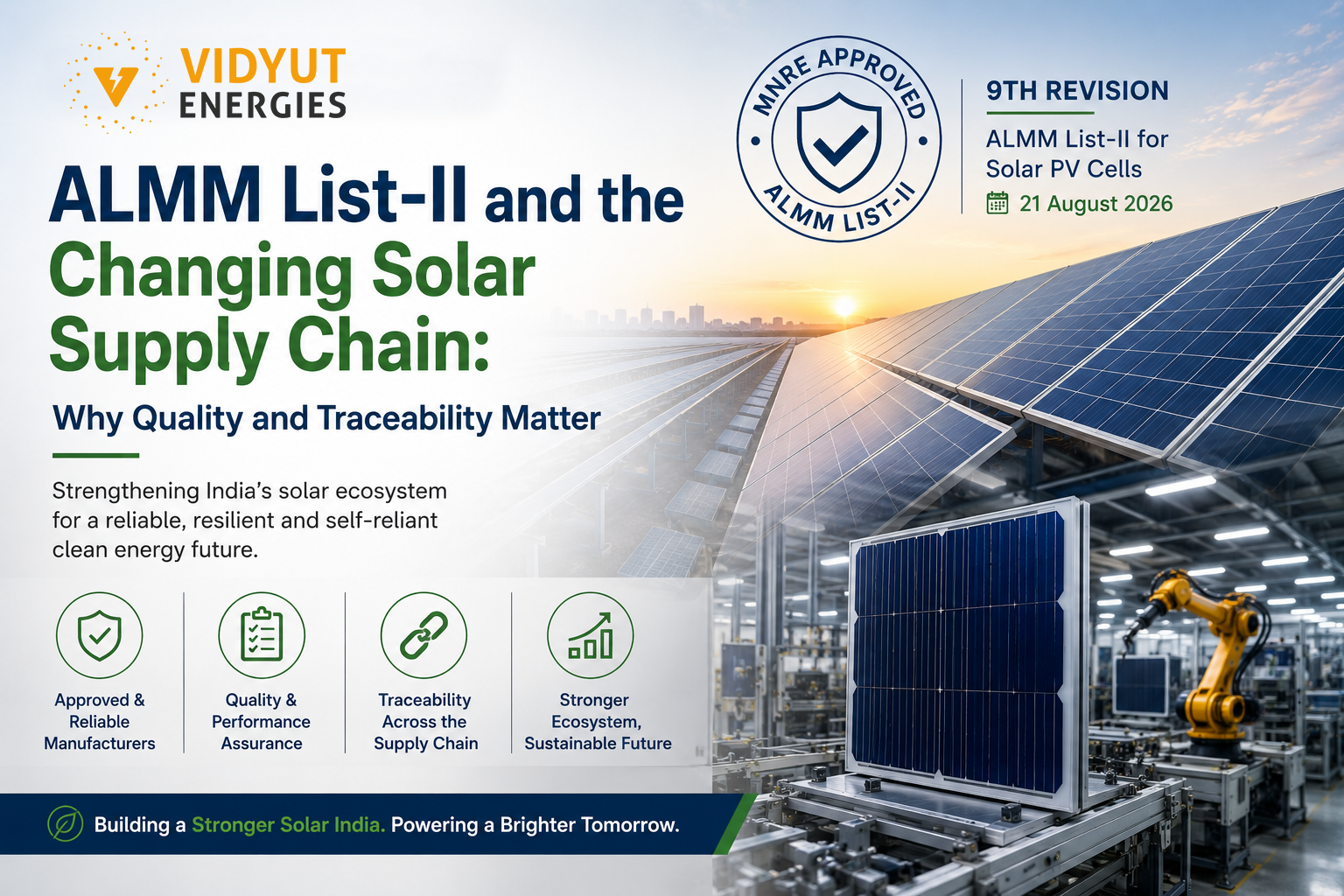 VIDYUT ENERGIES

MNRE APPROVED
ALMM LIST-II

9TH REVISION
ALMM List-II for Solar PV Cells
21 August 2026

ALMM List-II and the Changing Solar Supply Chain:

Why Quality and Traceability Matter

Strengthening India's solar ecosystem for a reliable, resilient and self-reliant clean energy future.

Approved & Reliable Manufacturers

Quality & Performance Assurance

Traceability Across the Supply Chain

Stronger Ecosystem, Sustainable Future

Building a Stronger Solar India. Powering a Brighter Tomorrow.